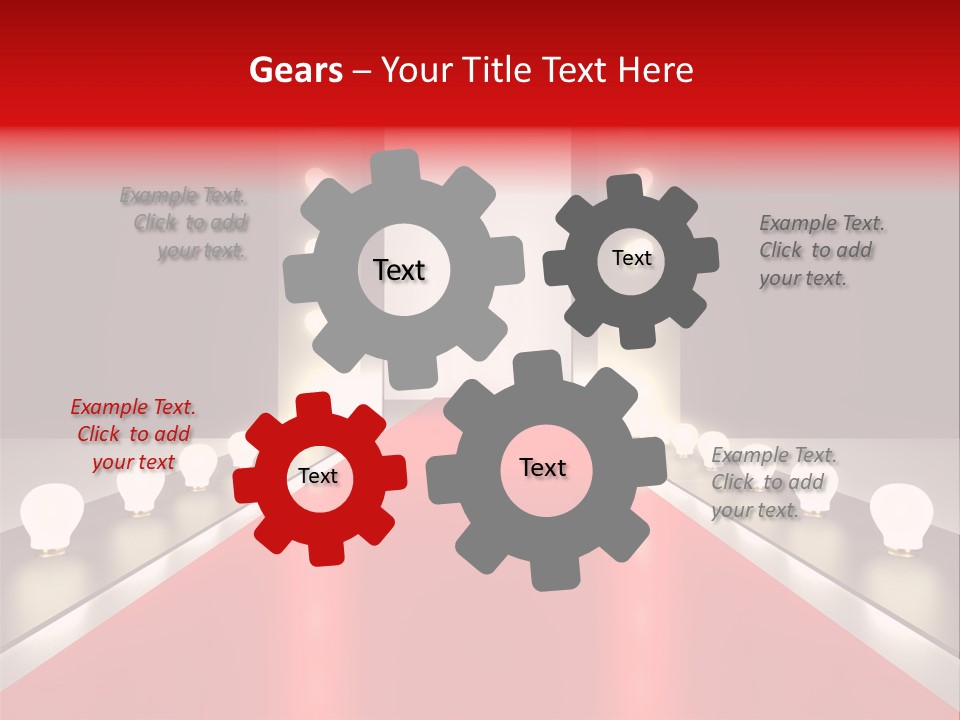 Gears – Your Title Text Here

Example Text. Click to add your text.

Text

Text

Example Text. Click to add your text.

Example Text. Click to add your text

Text

Text

Example Text. Click to add your text.